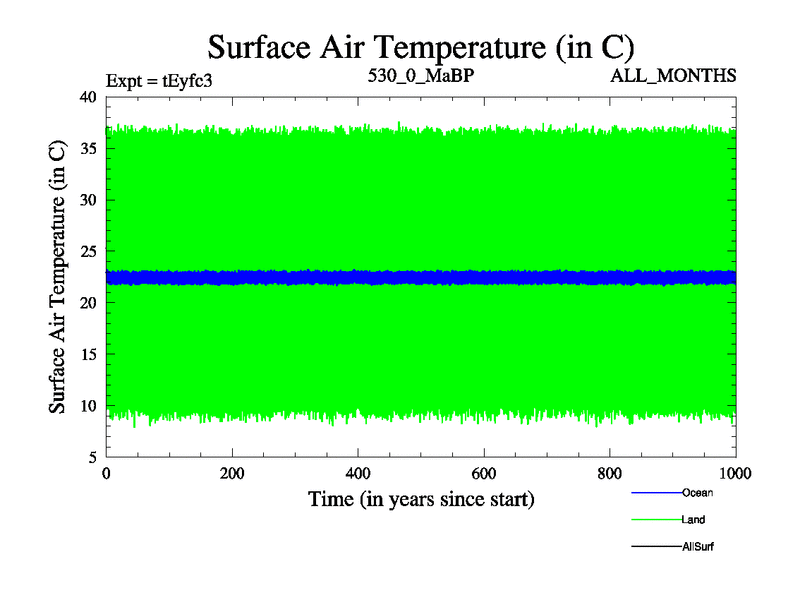 Surface Air Temperature (in C)

Expt = tEyfc3

530_0_MaBP

ALL_MONTHS

Surface Air Temperature (in C)

40
35
30
25
20
15
10
5

0
200
400
600
800
1000

Time (in years since start)

Ocean
Land
AllSurf